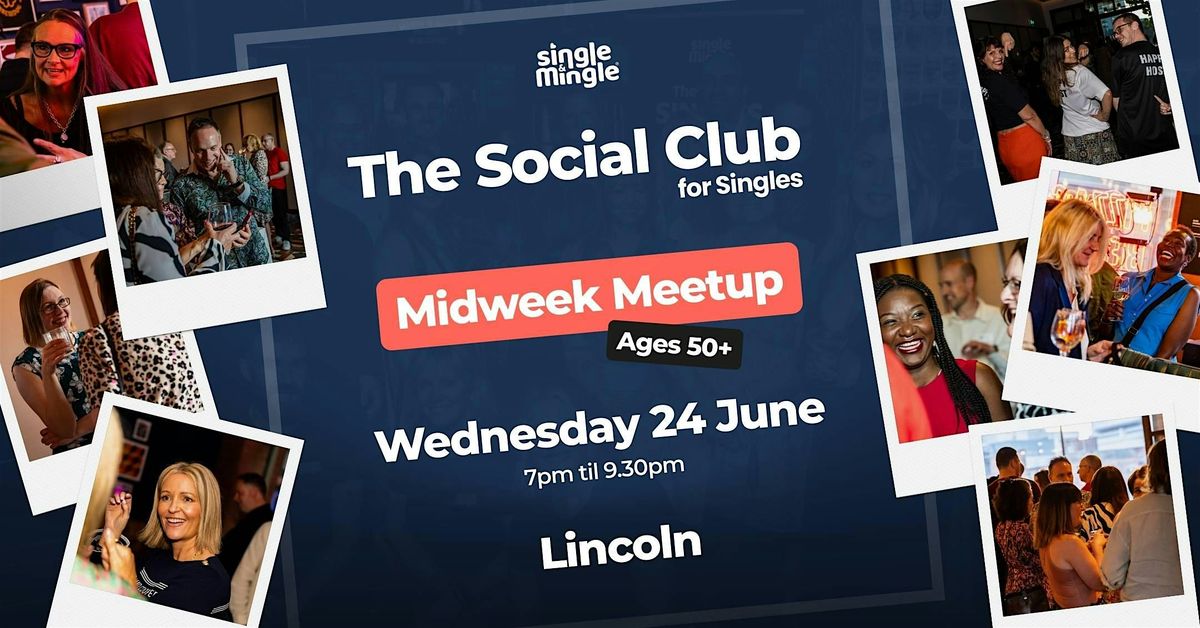 single & mingle

The Social Club
for Singles

Midweek Meetup
Ages 50+

Wednesday 24 June
7pm til 9.30pm

Lincoln